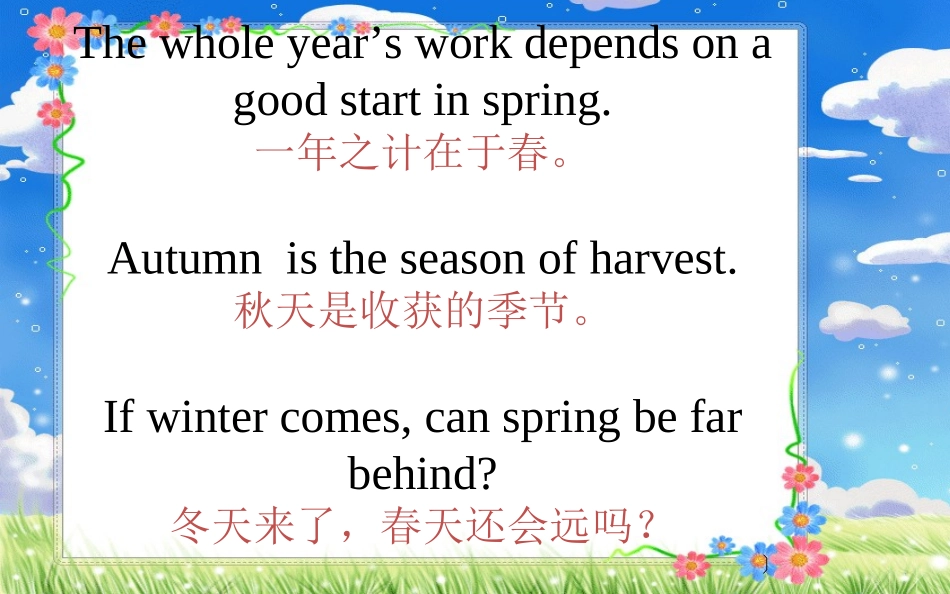 The whole year’s work depends on a good start in spring.
一年之计在于春。

Autumn  is the season of harvest.
秋天是收获的季节。

If winter comes, can spring be far behind?
冬天来了，春天还会远吗？